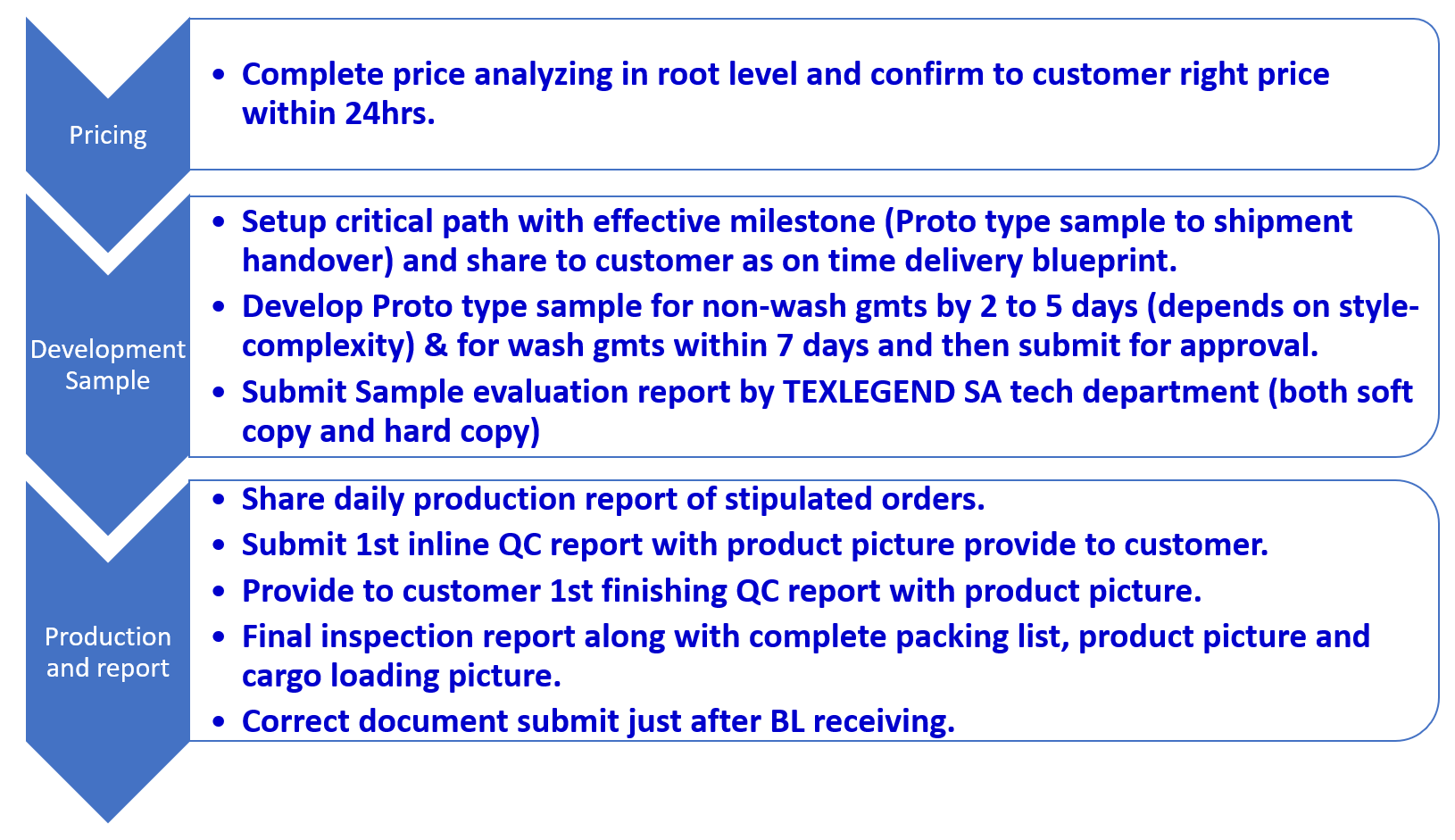 Pricing

• Complete price analyzing in root level and confirm to customer right price within 24hrs.

Development Sample

• Setup critical path with effective milestone (Proto type sample to shipment handover) and share to customer as on time delivery blueprint.
• Develop Proto type sample for non-wash gmts by 2 to 5 days (depends on style-complexity) & for wash gmts within 7 days and then submit for approval.
• Submit Sample evaluation report by TEXLEGEND SA tech department (both soft copy and hard copy)

Production and report

• Share daily production report of stipulated orders.
• Submit 1st inline QC report with product picture provide to customer.
• Provide to customer 1st finishing QC report with product picture.
• Final inspection report along with complete packing list, product picture and cargo loading picture.
• Correct document submit just after BL receiving.